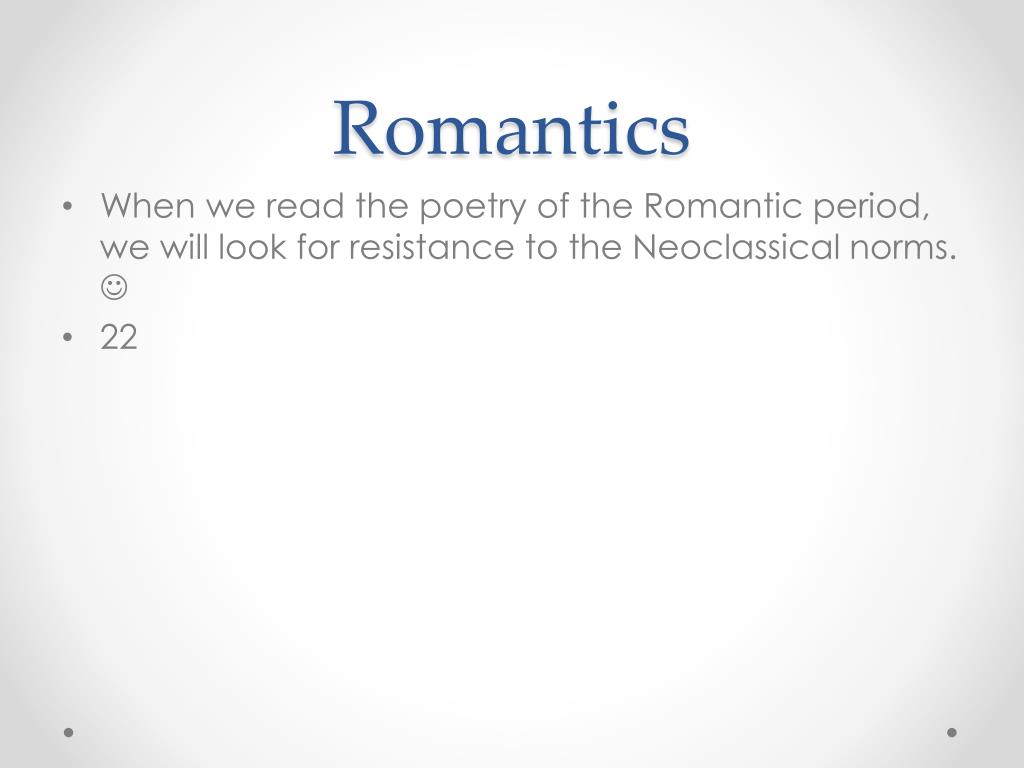 Romantics

• When we read the poetry of the Romantic period, we will look for resistance to the Neoclassical norms. ☺

• 22